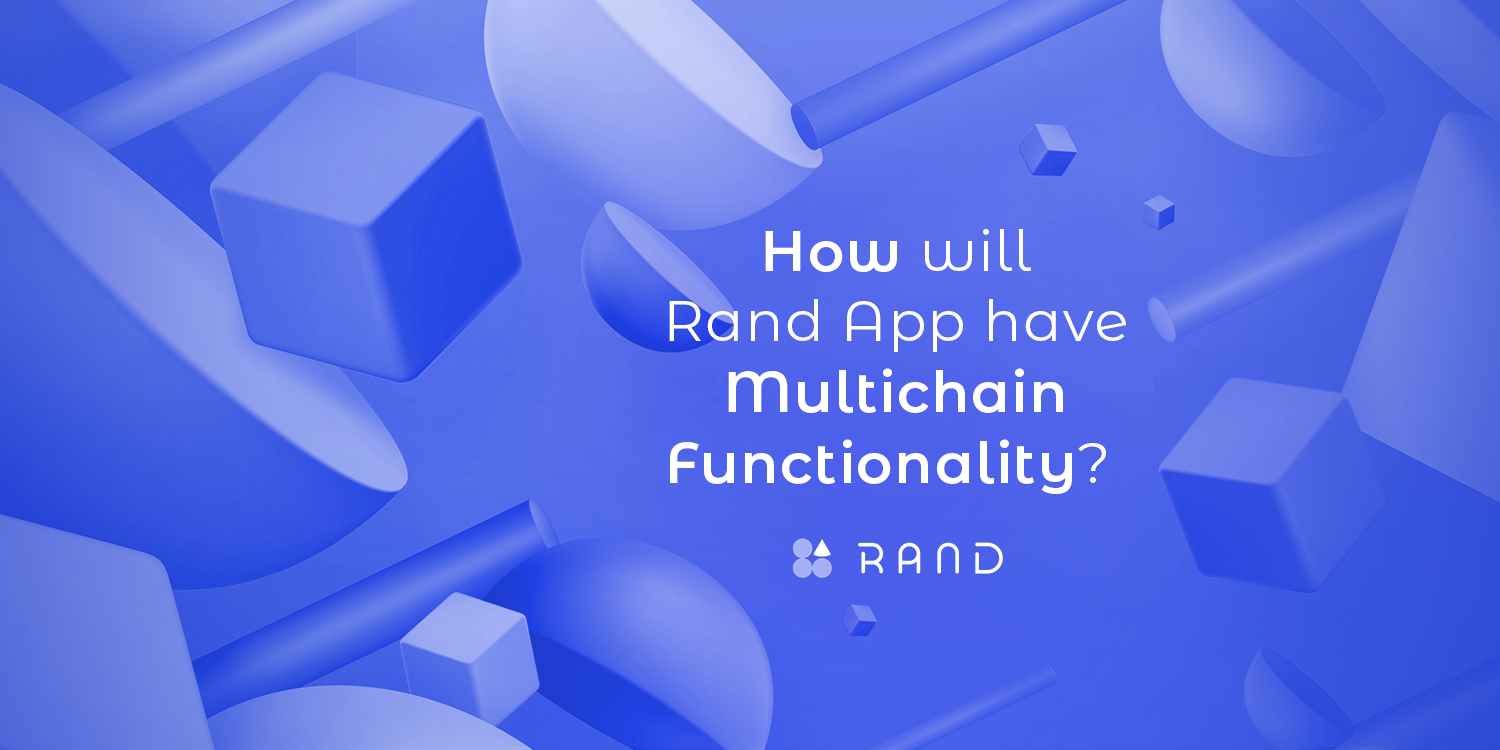 How will Rand App have Multichain Functionality?

RAND